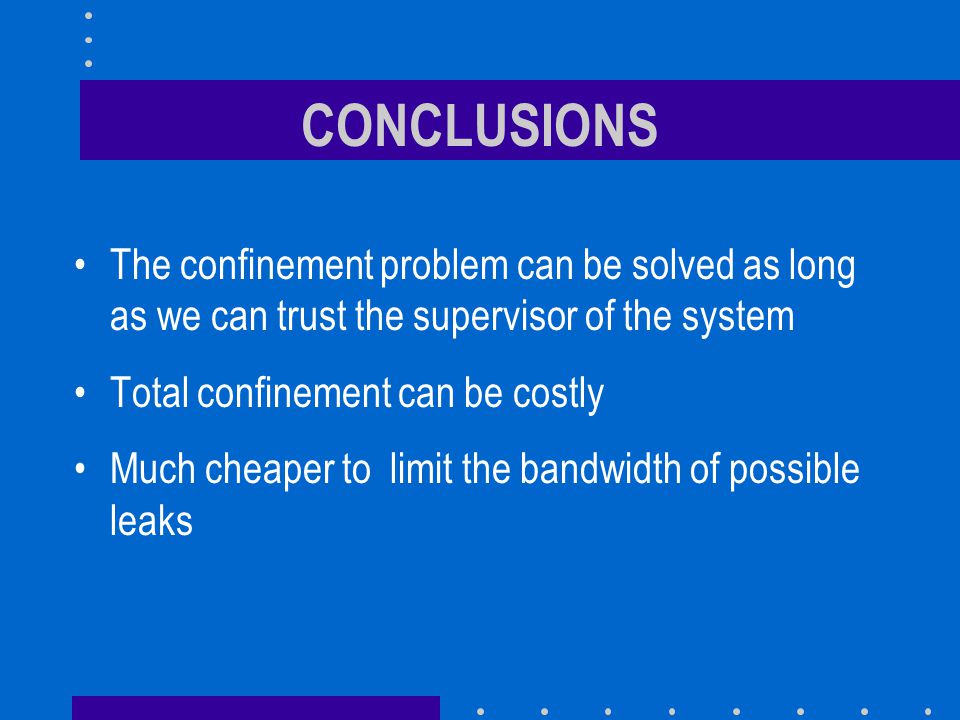 CONCLUSIONS

• The confinement problem can be solved as long as we can trust the supervisor of the system

• Total confinement can be costly

• Much cheaper to limit the bandwidth of possible leaks